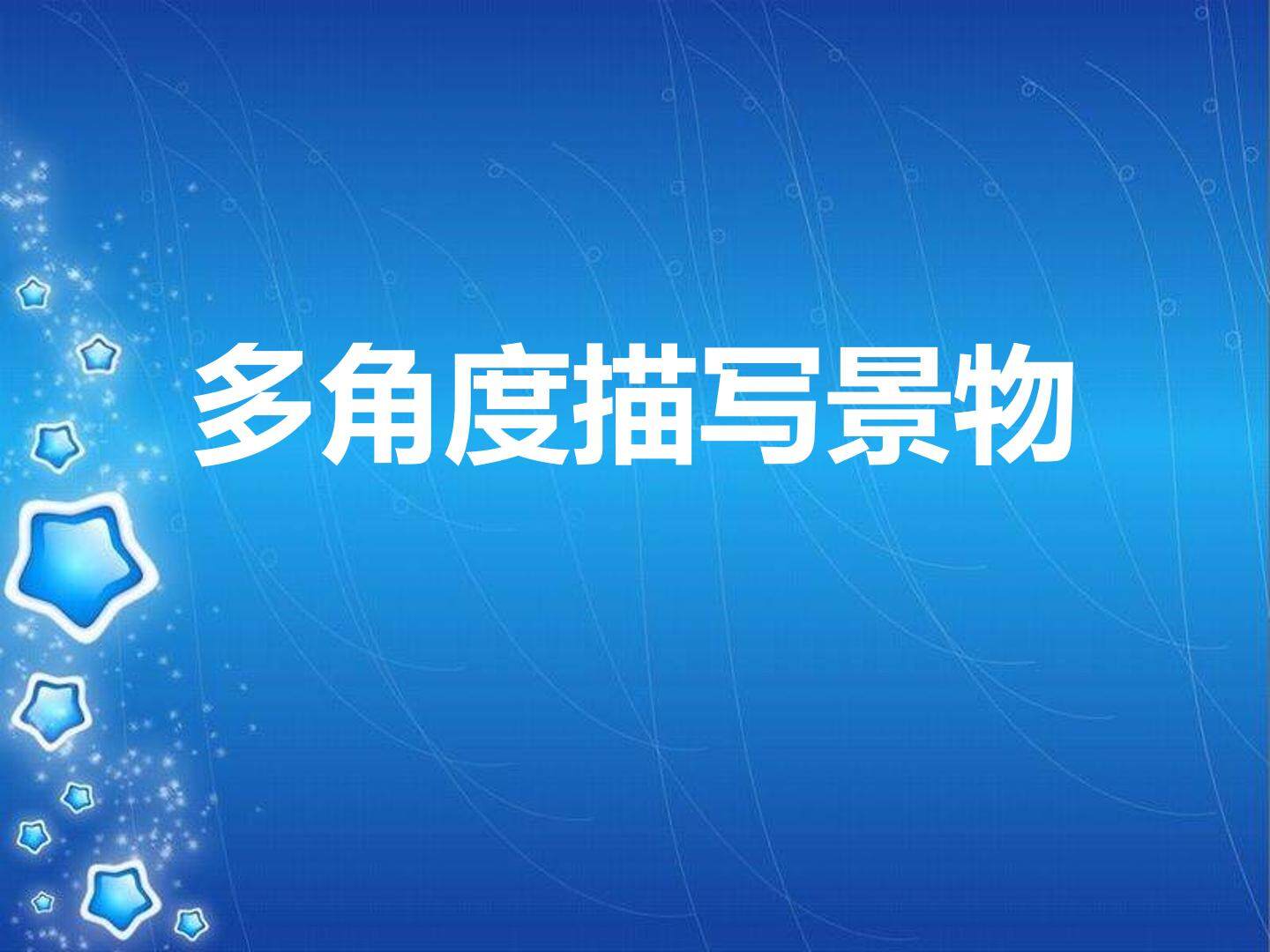 多角度描写景物